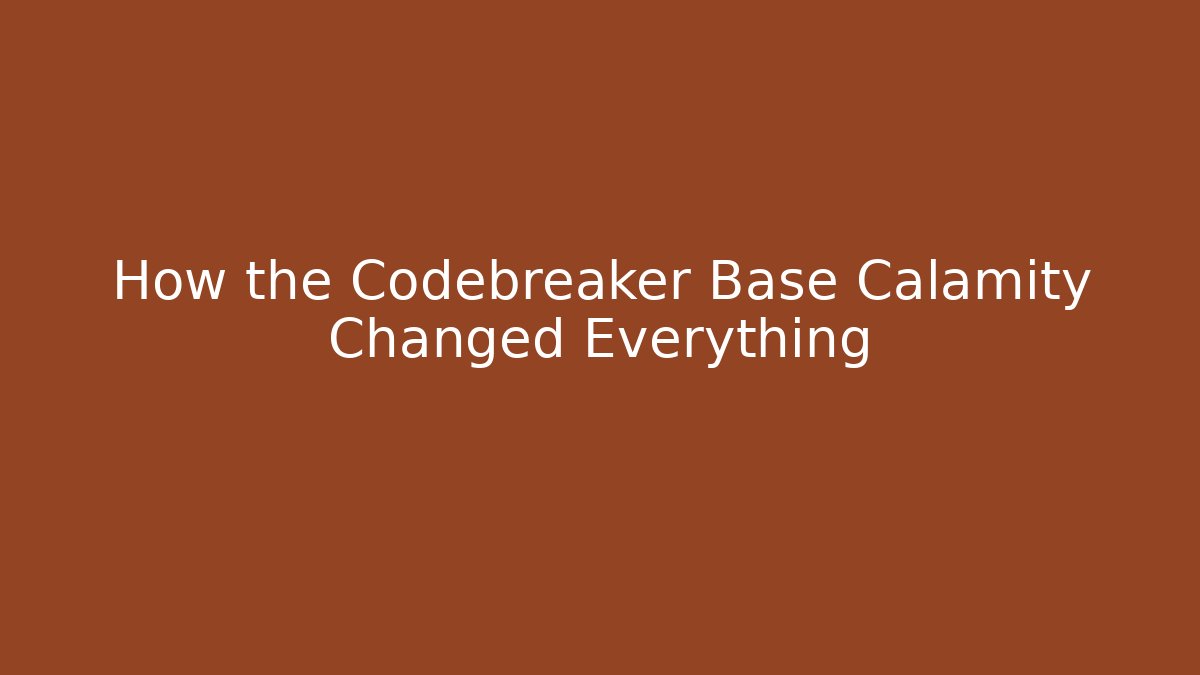 How the Codebreaker Base Calamity Changed Everything